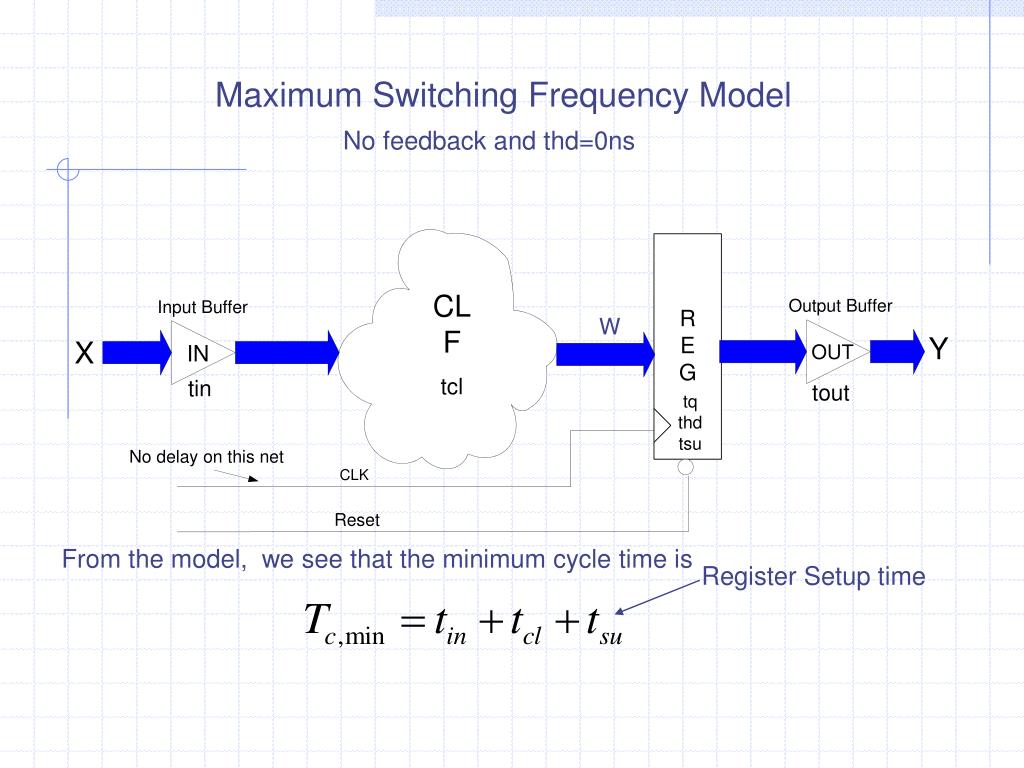 Maximum Switching Frequency Model

No feedback and thd=0ns

Input Buffer

X

IN

tin

CL
F

tcl

W

R
E
G

tq
thd
tsu

Output Buffer

OUT

tout

Y

No delay on this net

CLK

Reset

From the model, we see that the minimum cycle time is

Register Setup time

$T_{c,\min} = t_{in} + t_{cl} + t_{su}$